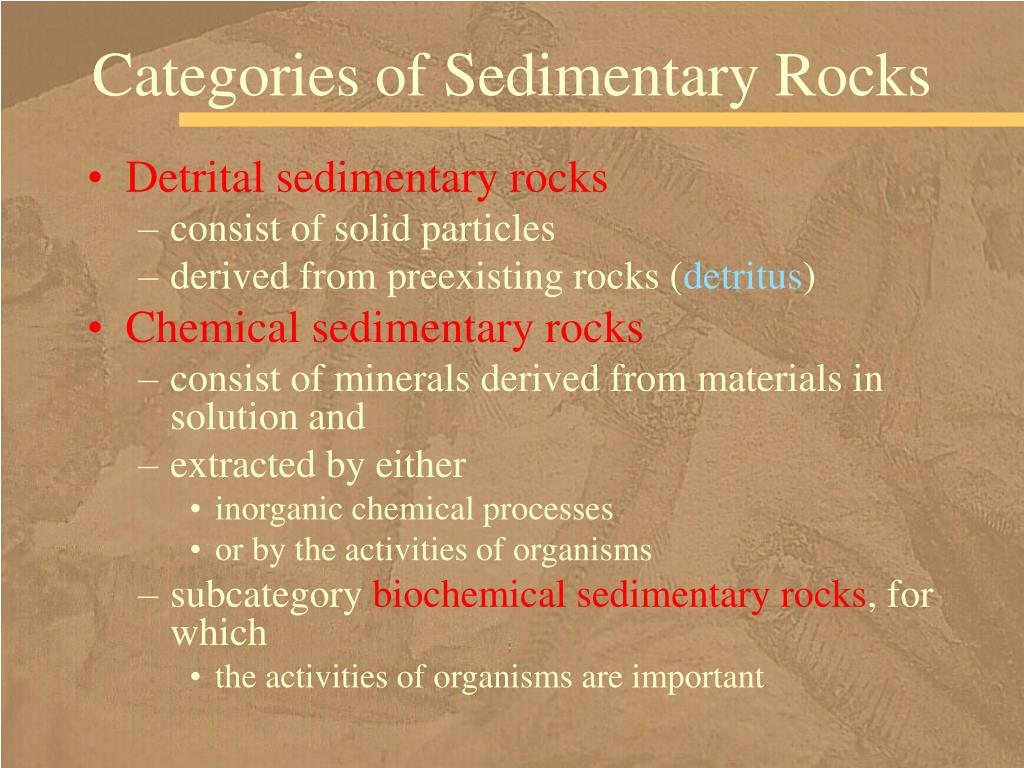 Categories of Sedimentary Rocks

• Detrital sedimentary rocks
– consist of solid particles
– derived from preexisting rocks (detritus)
• Chemical sedimentary rocks
– consist of minerals derived from materials in solution and
– extracted by either
• inorganic chemical processes
• or by the activities of organisms
– subcategory biochemical sedimentary rocks, for which
• the activities of organisms are important